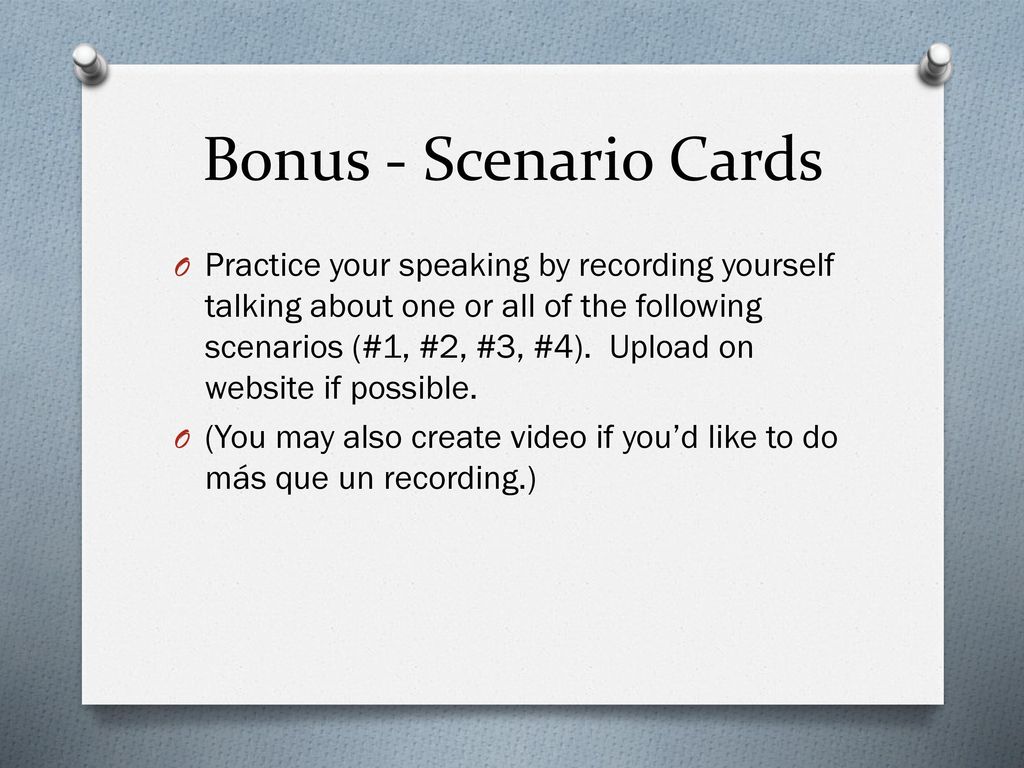 Bonus - Scenario Cards

O Practice your speaking by recording yourself talking about one or all of the following scenarios (#1, #2, #3, #4). Upload on website if possible.

O (You may also create video if you'd like to do más que un recording.)